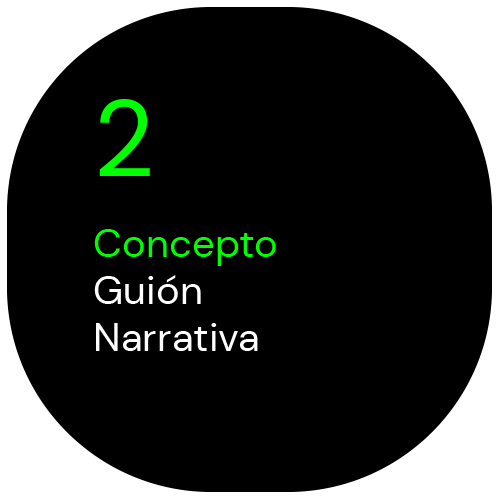 2

Concepto
Guión
Narrativa